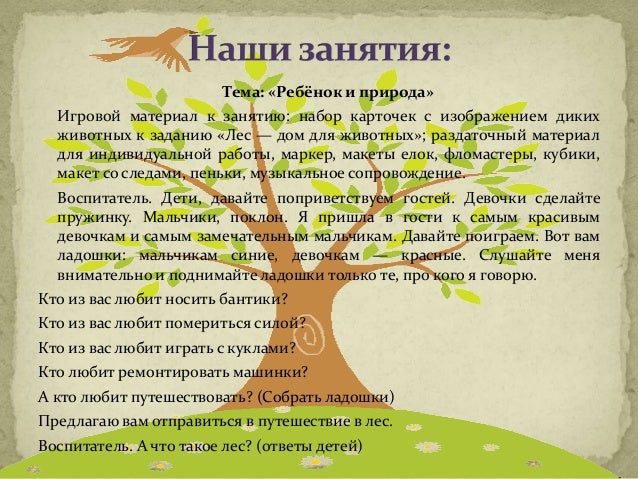 Наши занятия:

Тема: «Ребёнок и природа»

Игровой материал к занятию: набор карточек с изображением диких животных к заданию «Лес — дом для животных»; раздаточный материал для индивидуальной работы, маркер, макеты елок, фломастеры, кубики, макет со следами, пеньки, музыкальное сопровождение.

Воспитатель. Дети, давайте поприветствуем гостей. Девочки сделайте пружинку. Мальчики, поклон. Я пришла в гости к самым красивым девочкам и самым замечательным мальчикам. Давайте поиграем. Вот вам ладошки: мальчикам синие, девочкам — красные. Слушайте меня внимательно и поднимайте ладошки только те, про кого я говорю.

Кто из вас любит носить бантики?

Кто из вас любит помериться силой?

Кто из вас любит играть с куклами?

Кто любит ремонтировать машинки?

А кто любит путешествовать? (Собрать ладошки)

Предлагаю вам отправиться в путешествие в лес.

Воспитатель. А что такое лес? (ответы детей)